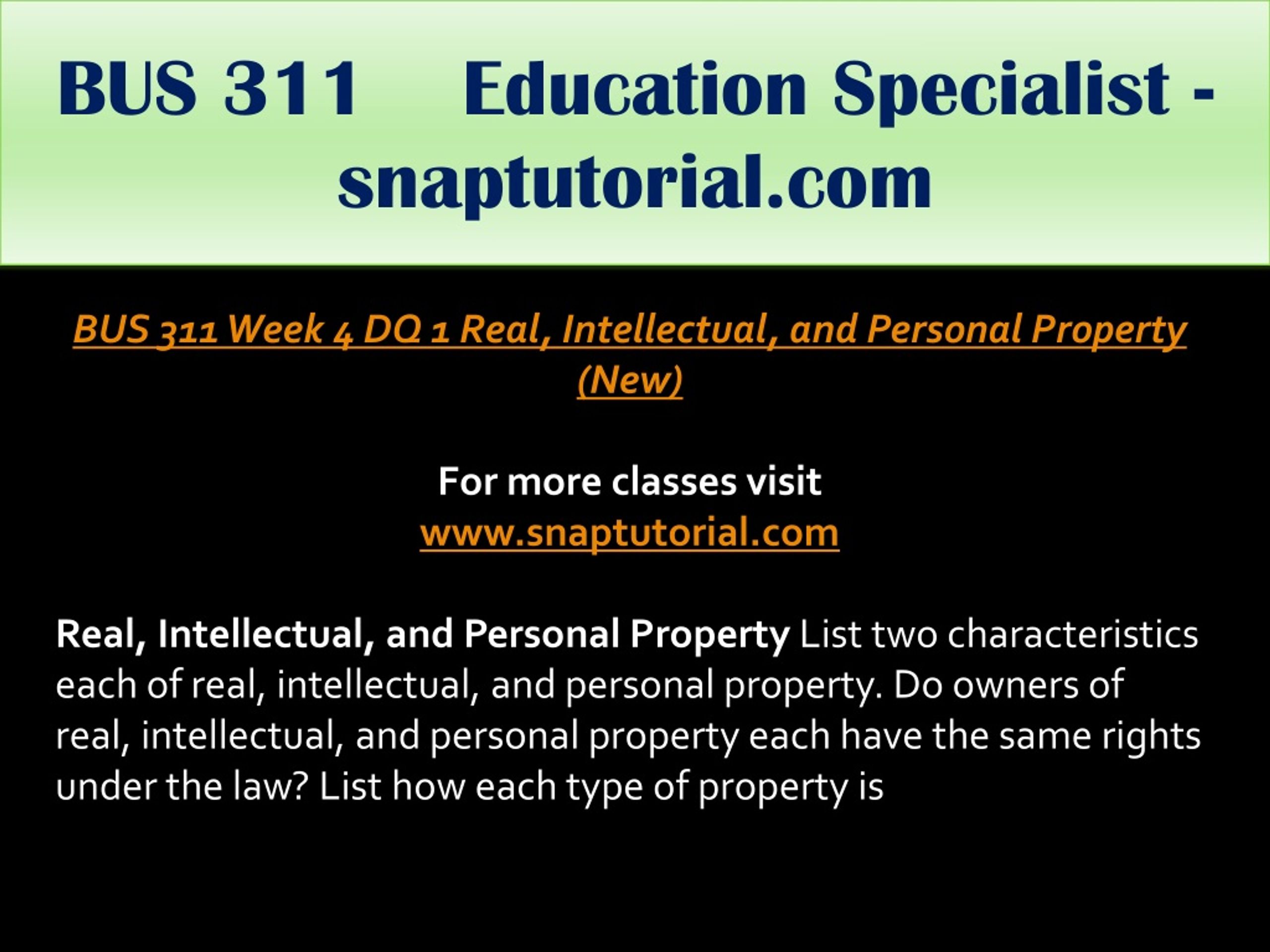 BUS 311 Education Specialist - snaptutorial.com

BUS 311 Week 4 DQ 1 Real, Intellectual, and Personal Property (New)

For more classes visit
www.snaptutorial.com

Real, Intellectual, and Personal Property List two characteristics each of real, intellectual, and personal property. Do owners of real, intellectual, and personal property each have the same rights under the law? List how each type of property is